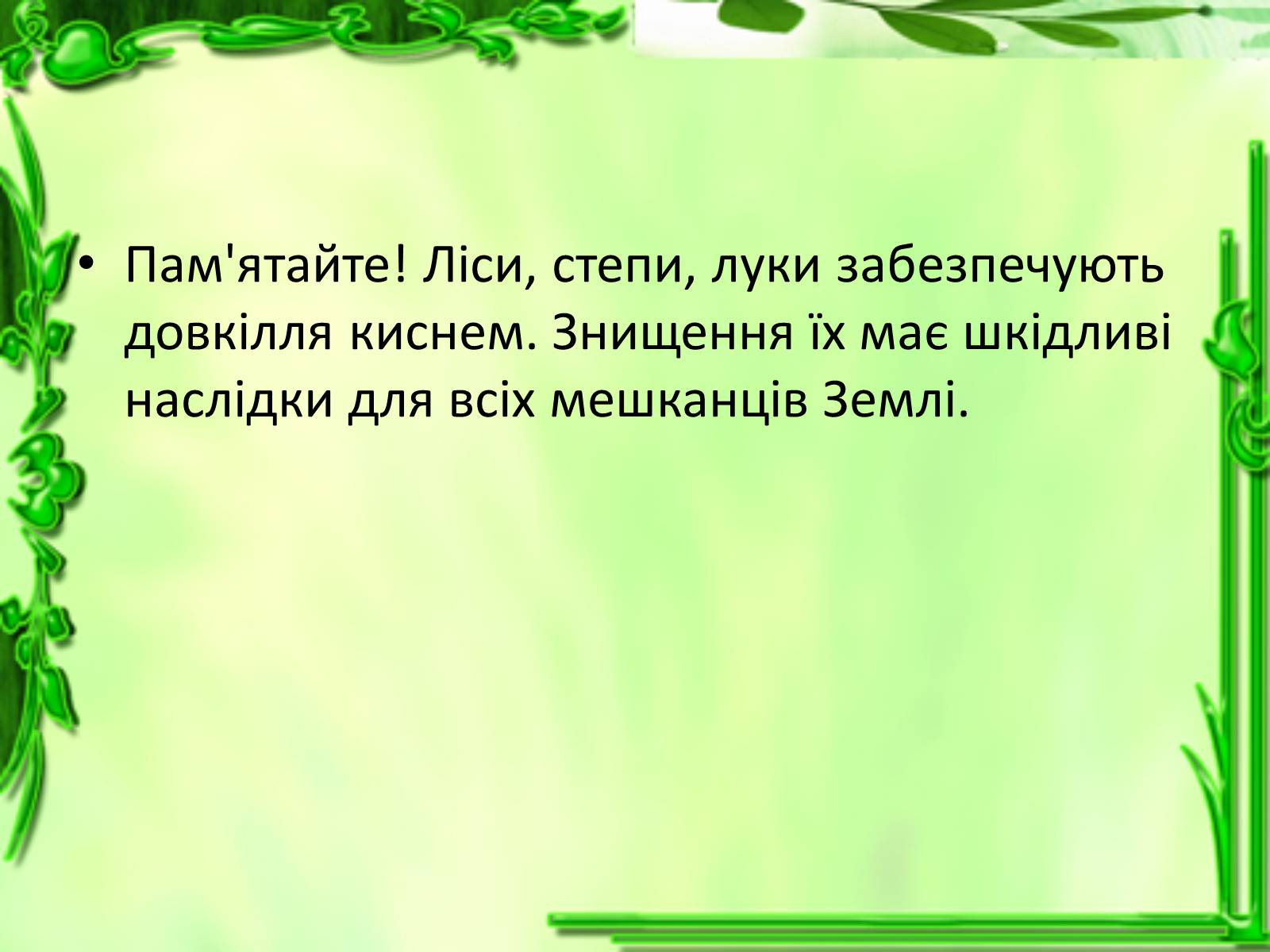 • Пам'ятайте! Ліси, степи, луки забезпечують довкілля киснем. Знищення їх має шкідливі наслідки для всіх мешканців Землі.